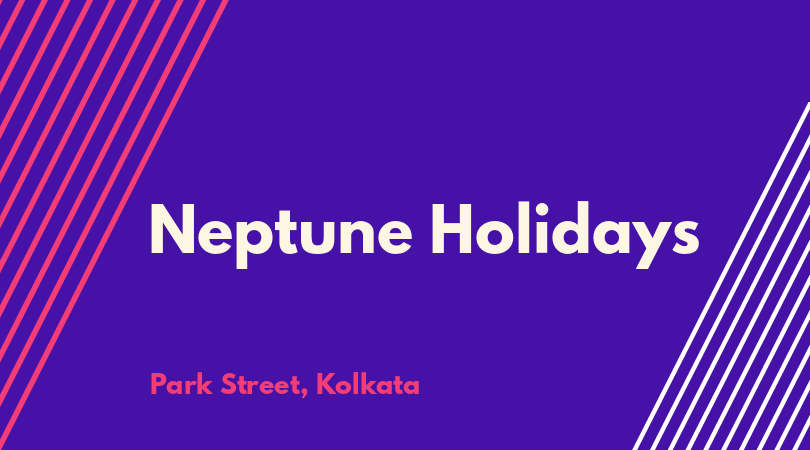 Neptune Holidays

Park Street, Kolkata